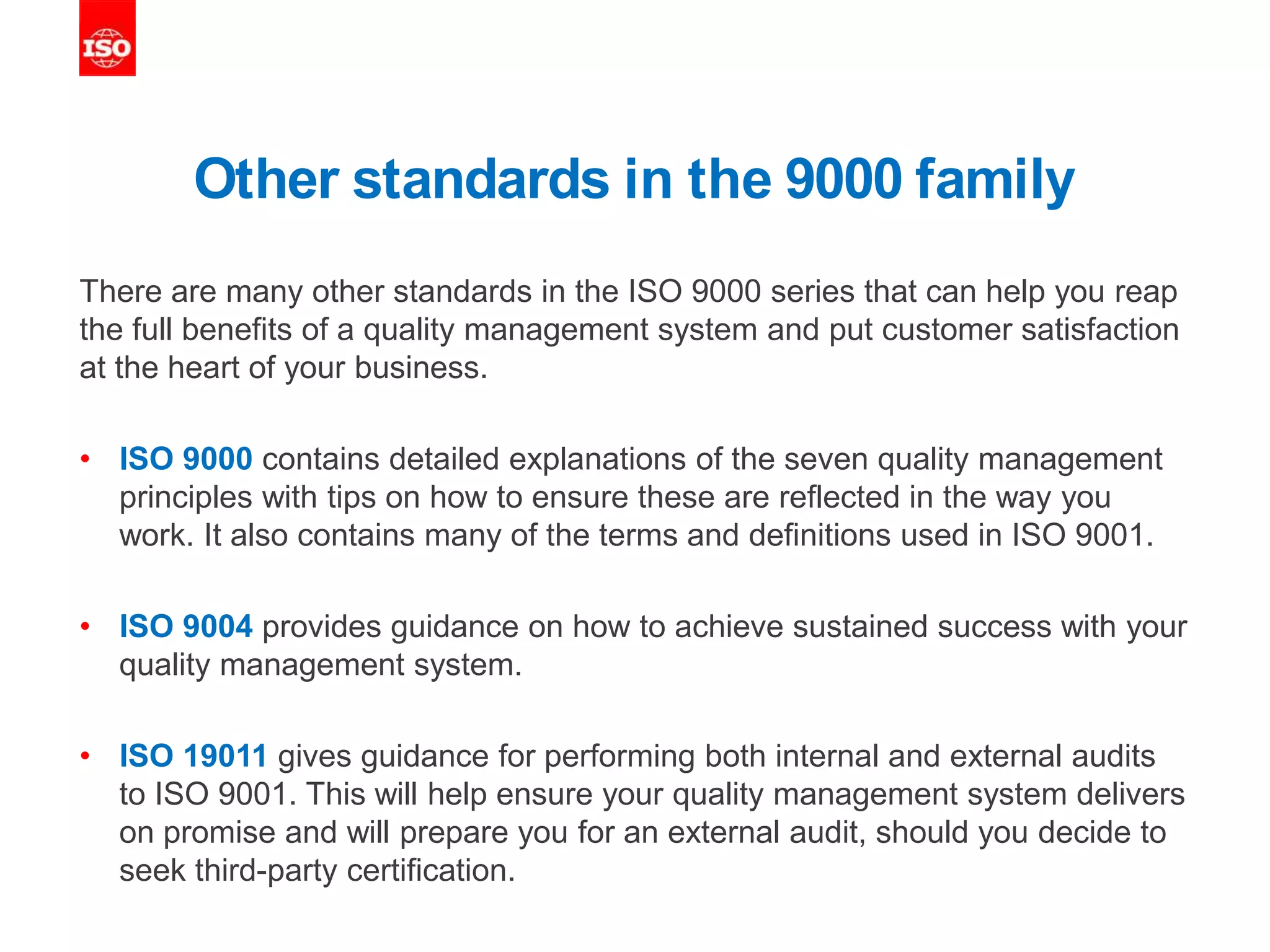 ISO

Other standards in the 9000 family

There are many other standards in the ISO 9000 series that can help you reap the full benefits of a quality management system and put customer satisfaction at the heart of your business.

• ISO 9000 contains detailed explanations of the seven quality management principles with tips on how to ensure these are reflected in the way you work. It also contains many of the terms and definitions used in ISO 9001.

• ISO 9004 provides guidance on how to achieve sustained success with your quality management system.

• ISO 19011 gives guidance for performing both internal and external audits to ISO 9001. This will help ensure your quality management system delivers on promise and will prepare you for an external audit, should you decide to seek third-party certification.